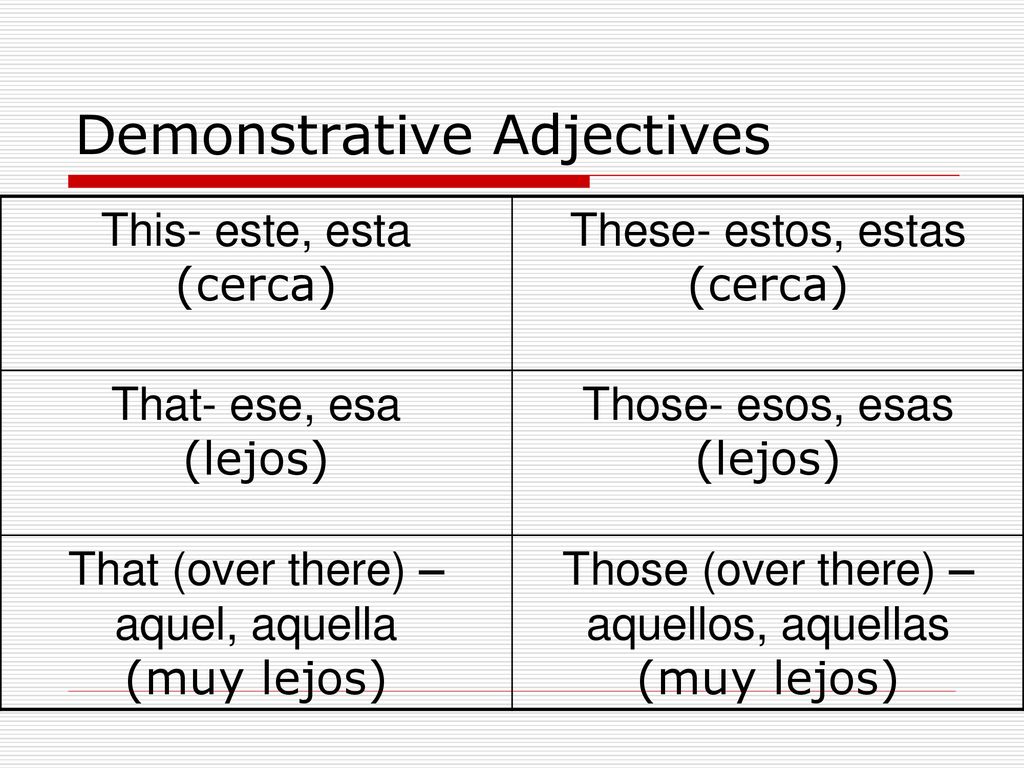 Demonstrative Adjectives

| This- este, esta (cerca) | These- estos, estas (cerca) |
|---|---|
| That- ese, esa (lejos) | Those- esos, esas (lejos) |
| That (over there) – aquel, aquella (muy lejos) | Those (over there) – aquellos, aquellas (muy lejos) |